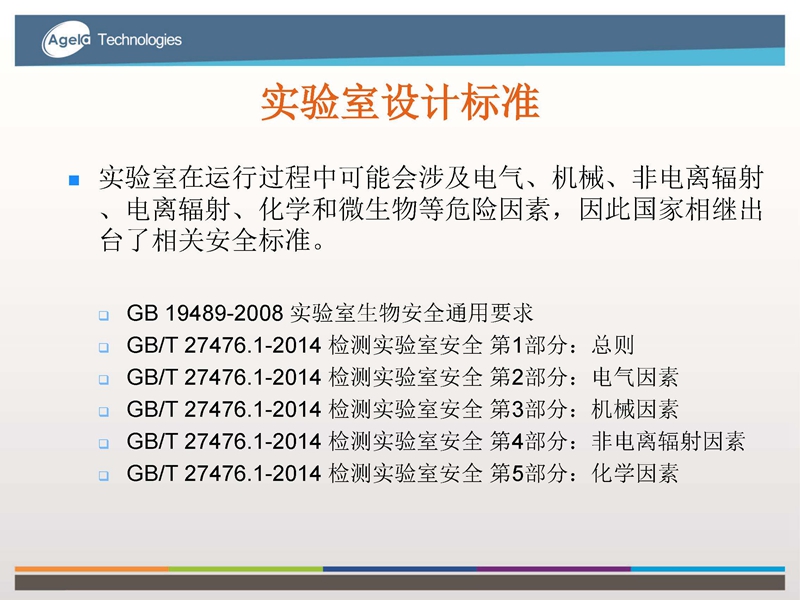 Agela Technologies

实验室设计标准

实验室在运行过程中可能会涉及电气、机械、非电离辐射、电离辐射、化学和微生物等危险因素，因此国家相继出台了相关安全标准。

GB 19489-2008 实验室生物安全通用要求
GB/T 27476.1-2014 检测实验室安全 第1部分：总则
GB/T 27476.1-2014 检测实验室安全 第2部分：电气因素
GB/T 27476.1-2014 检测实验室安全 第3部分：机械因素
GB/T 27476.1-2014 检测实验室安全 第4部分：非电离辐射因素
GB/T 27476.1-2014 检测实验室安全 第5部分：化学因素